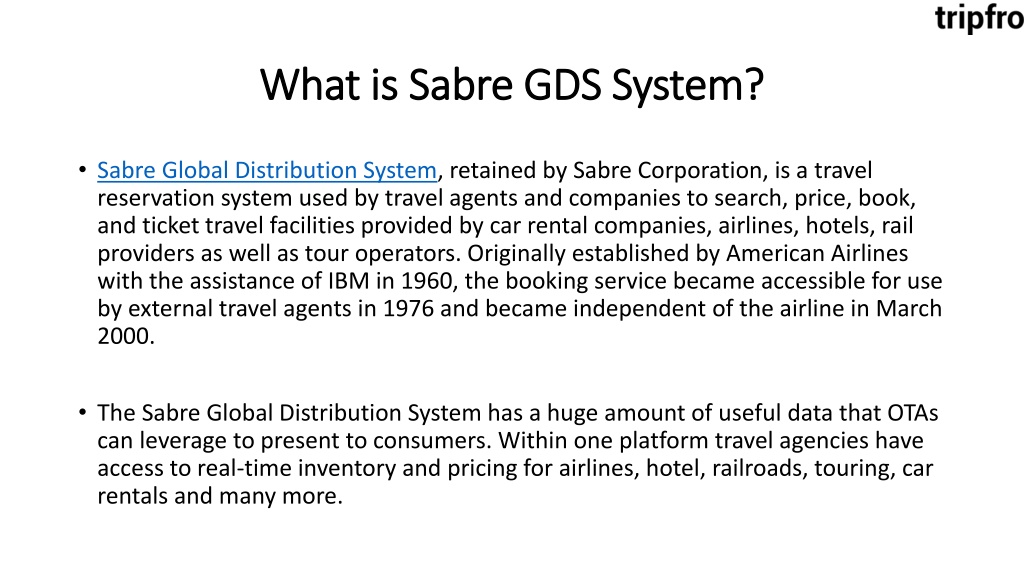 tripfro

What is Sabre GDS System?

• Sabre Global Distribution System, retained by Sabre Corporation, is a travel reservation system used by travel agents and companies to search, price, book, and ticket travel facilities provided by car rental companies, airlines, hotels, rail providers as well as tour operators. Originally established by American Airlines with the assistance of IBM in 1960, the booking service became accessible for use by external travel agents in 1976 and became independent of the airline in March 2000.

• The Sabre Global Distribution System has a huge amount of useful data that OTAs can leverage to present to consumers. Within one platform travel agencies have access to real-time inventory and pricing for airlines, hotel, railroads, touring, car rentals and many more.